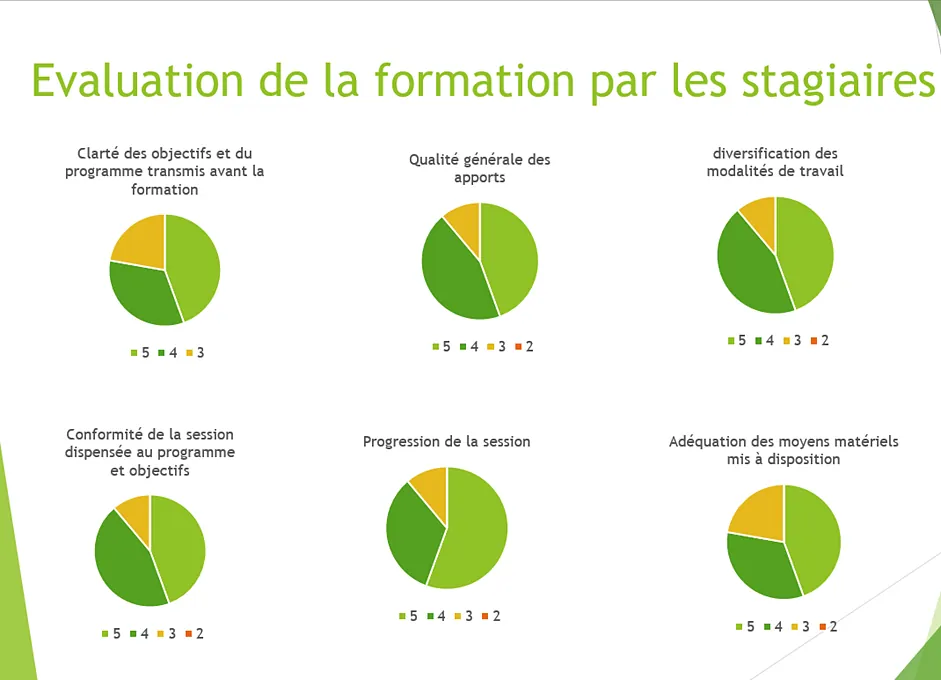 Evaluation de la formation par les stagiaires

Clarté des objectifs et du programme transmis avant la formation

5 4 3

Qualité générale des apports

5 4 3 2

diversification des modalités de travail

5 4 3 2

Conformité de la session dispensée au programme et objectifs

5 4 3 2

Progression de la session

5 4 3 2

Adéquation des moyens matériels mis à disposition

5 4 3 2